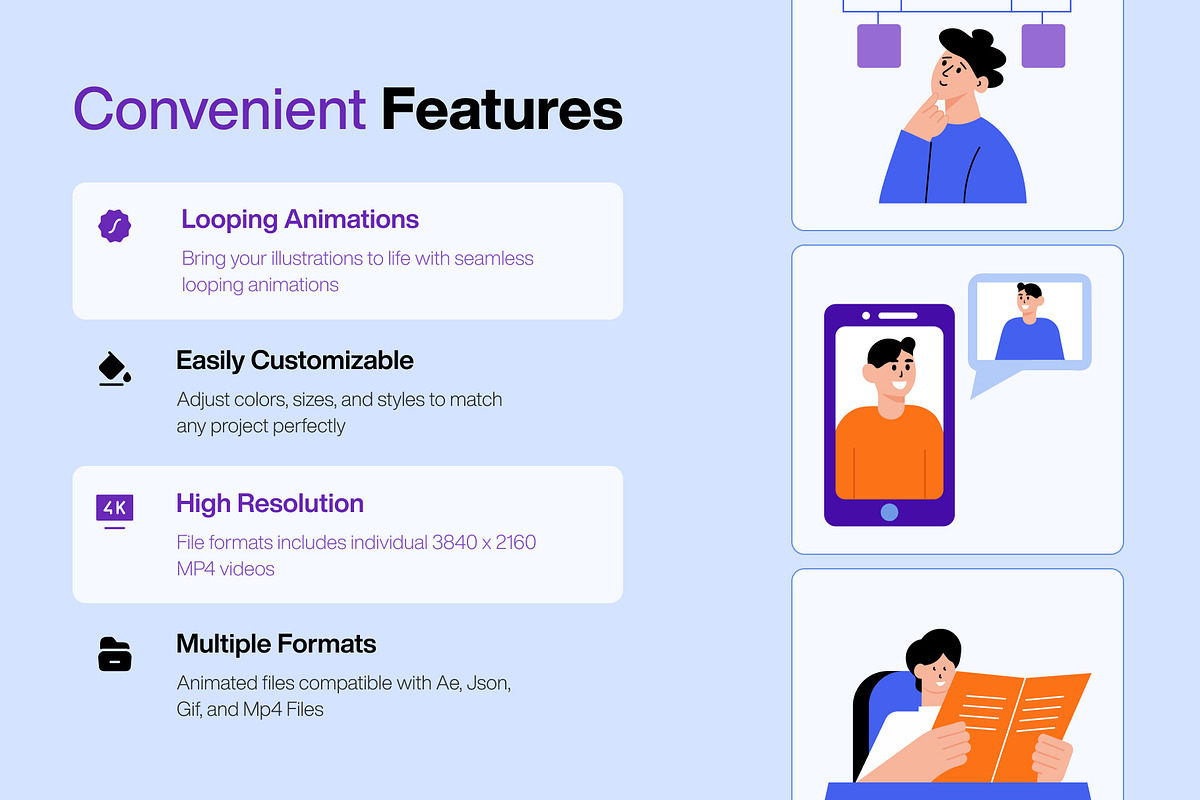 Convenient Features

Looping Animations
Bring your illustrations to life with seamless looping animations

Easily Customizable
Adjust colors, sizes, and styles to match any project perfectly

4K
High Resolution
File formats includes individual 3840 x 2160 MP4 videos

Multiple Formats
Animated files compatible with Ae, Json, Gif, and Mp4 Files